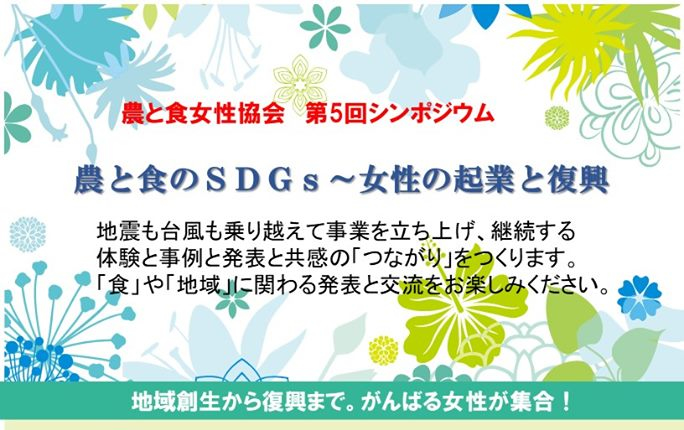 農と食女性協会　第5回シンポジウム

農と食のＳＤＧｓ～女性の起業と復興

地震も台風も乗り越えて事業を立ち上げ、継続する体験と事例と発表と共感の「つながり」をつくります。「食」や「地域」に関わる発表と交流をお楽しみください。

地域創生から復興まで。がんばる女性が集合！